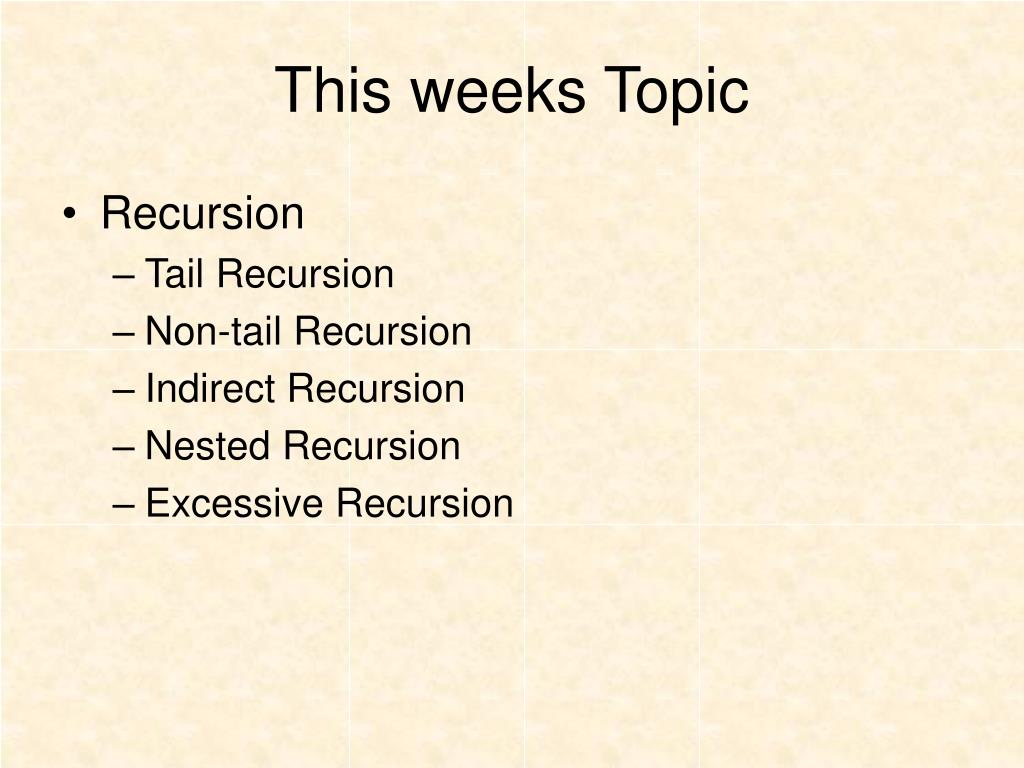 This weeks Topic

• Recursion
– Tail Recursion
– Non-tail Recursion
– Indirect Recursion
– Nested Recursion
– Excessive Recursion